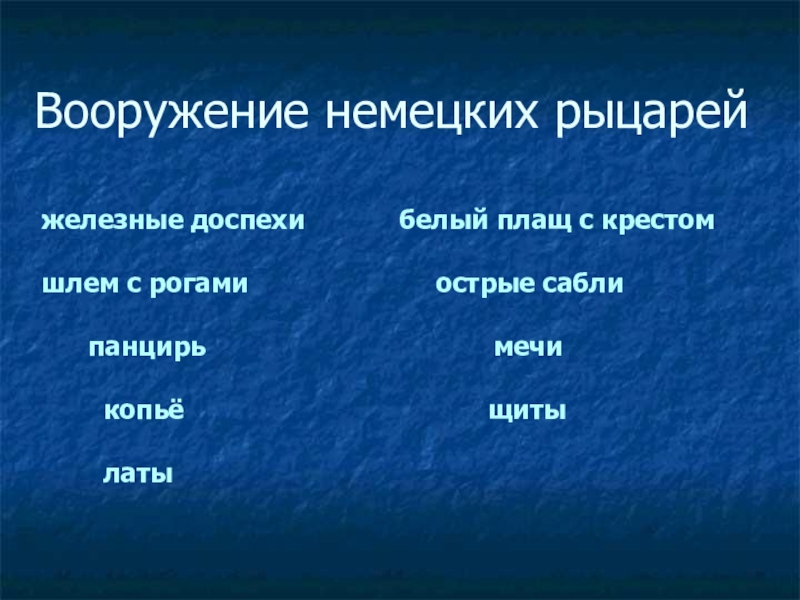 Вооружение немецких рыцарей

железные доспехи

шлем с рогами

панцирь

копьё

латы

белый плащ с крестом

острые сабли

мечи

щиты